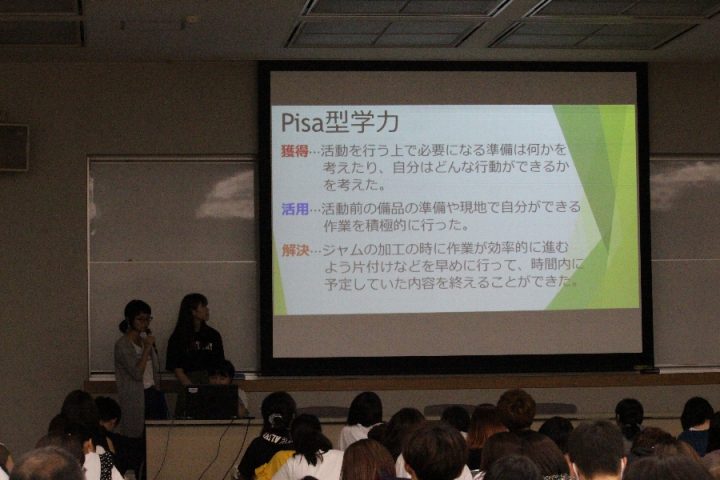 Pisa型学力

獲得…活動を行う上で必要になる準備は何かを考えたり、自分はどんな行動ができるかを考えた。

活用…活動前の備品の準備や現地で自分ができる作業を積極的に行った。

解決…ジャムの加工の時に作業が効率的に進むよう片付けなどを早めに行って、時間内に予定していた内容を終えることができた。